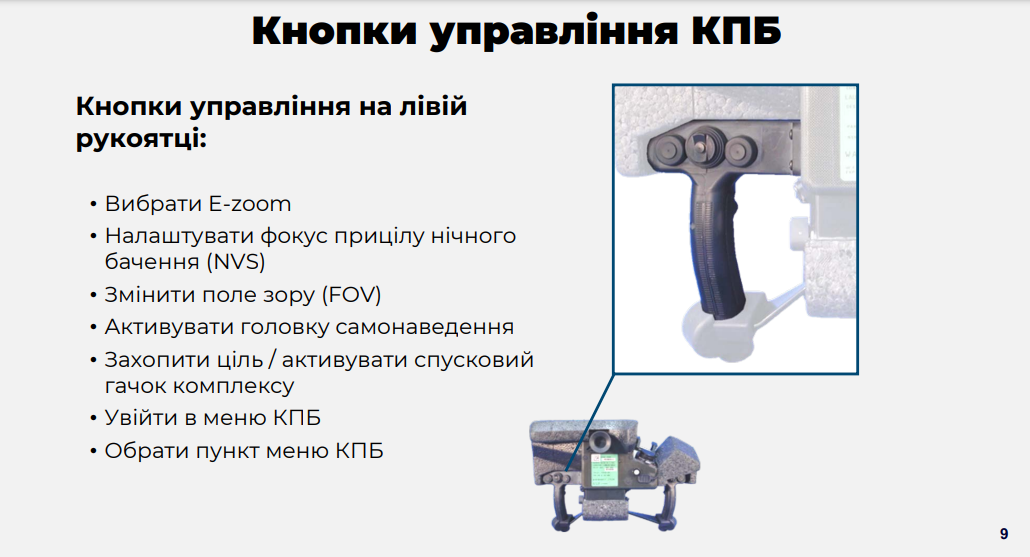 Кнопки управління КПБ

Кнопки управління на лівій рукоятці:

• Вибрати E-zoom
• Налаштувати фокус прицілу нічного бачення (NVS)
• Змінити поле зору (FOV)
• Активувати головку самонаведення
• Захопити ціль / активувати спусковий гачок комплексу
• Увійти в меню КПБ
• Обрати пункт меню КПБ

9